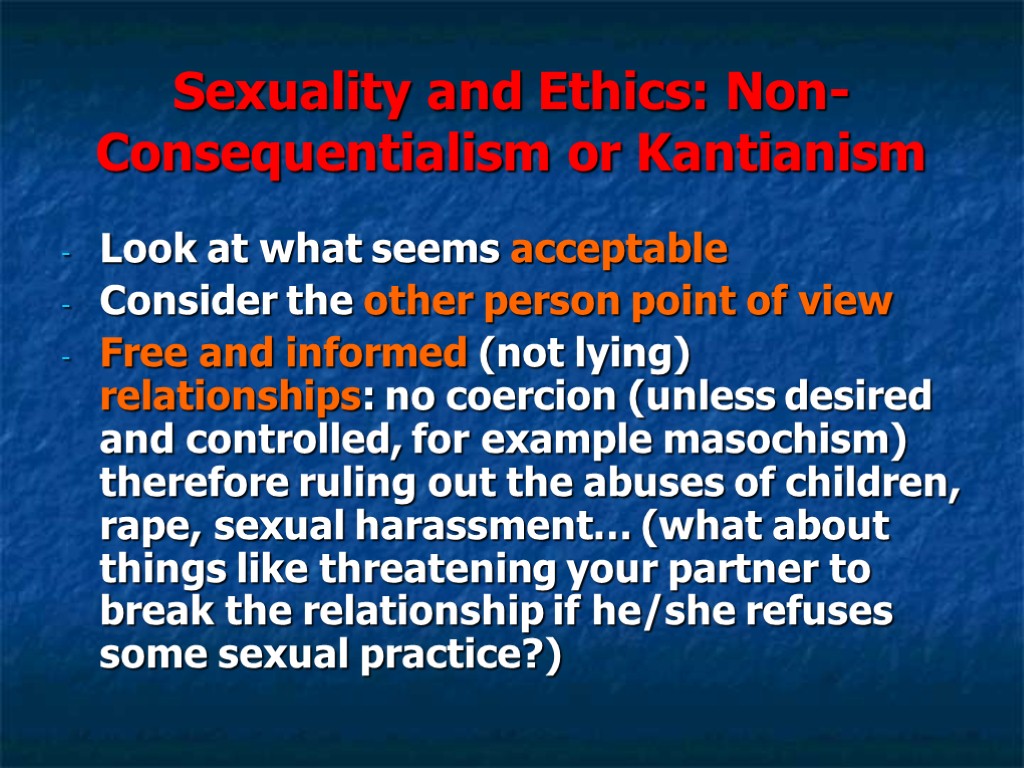 Sexuality and Ethics: Non-Consequentialism or Kantianism

- Look at what seems acceptable
- Consider the other person point of view
- Free and informed (not lying) relationships: no coercion (unless desired and controlled, for example masochism) therefore ruling out the abuses of children, rape, sexual harassment… (what about things like threatening your partner to break the relationship if he/she refuses some sexual practice?)